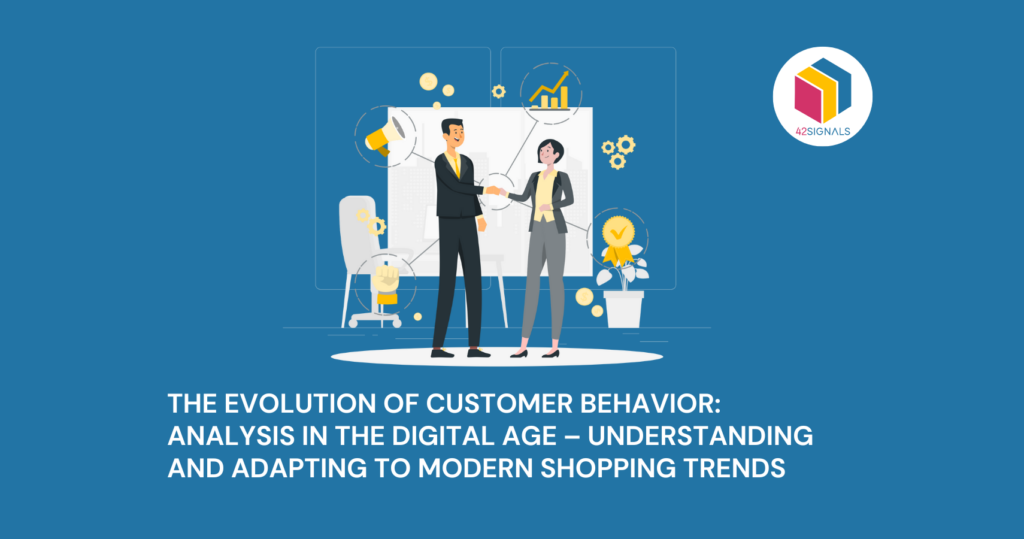 42SIGNALS

THE EVOLUTION OF CUSTOMER BEHAVIOR: ANALYSIS IN THE DIGITAL AGE – UNDERSTANDING AND ADAPTING TO MODERN SHOPPING TRENDS